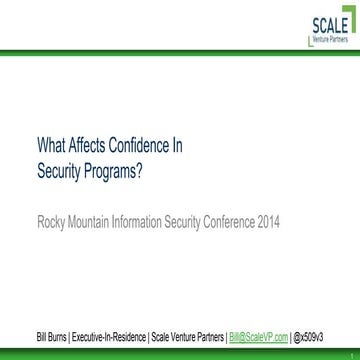 SCALE
Venture Partners

What Affects Confidence In Security Programs?

Rocky Mountain Information Security Conference 2014

Bill Burns | Executive-In-Residence | Scale Venture Partners | Bill@ScaleVP.com | @x509v3

1